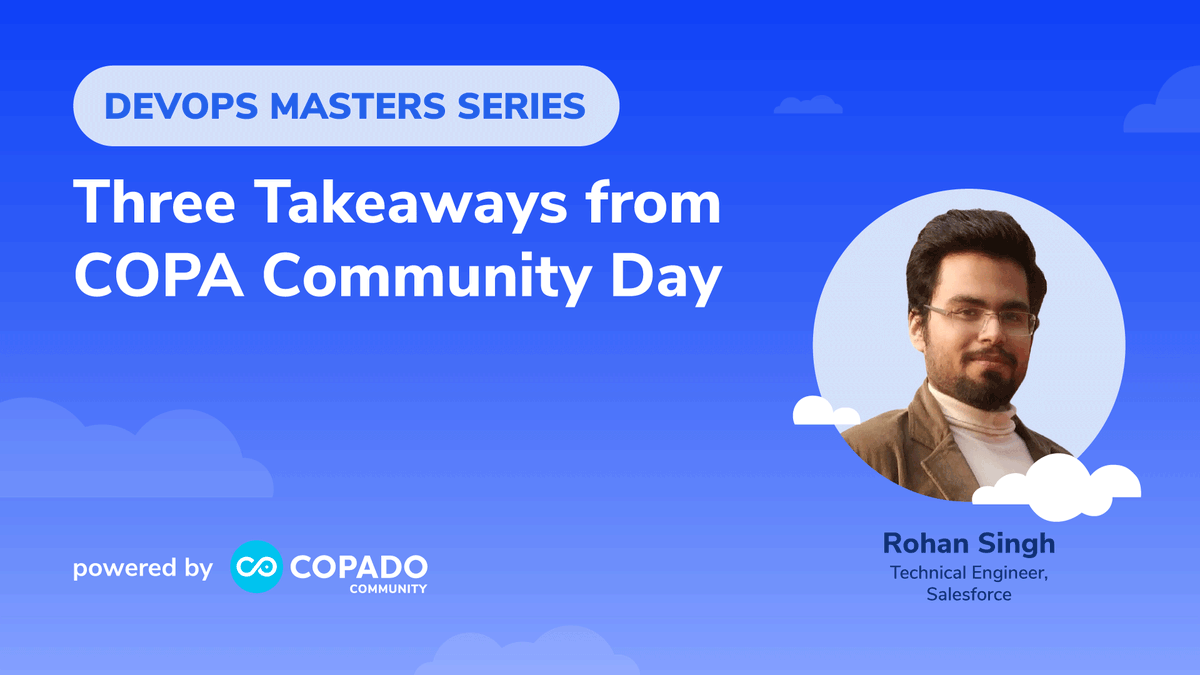 DEVOPS MASTERS SERIES

Three Takeaways from COPA Community Day

powered by COPADO COMMUNITY

Rohan Singh
Technical Engineer, Salesforce